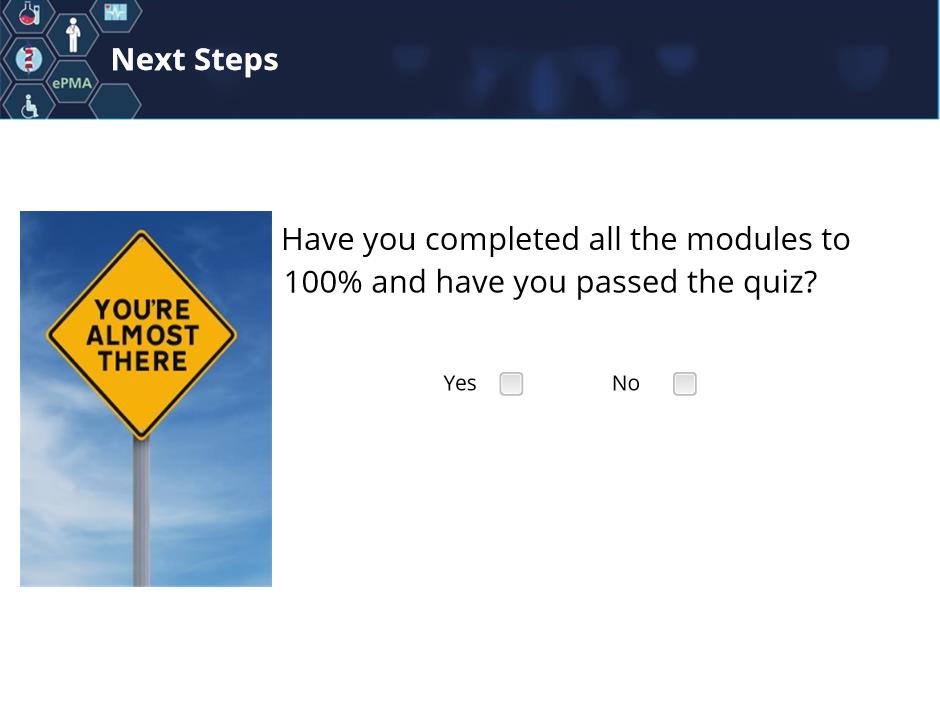 ePMA

Next Steps

YOU'RE ALMOST THERE

Have you completed all the modules to 100% and have you passed the quiz?

Yes

No